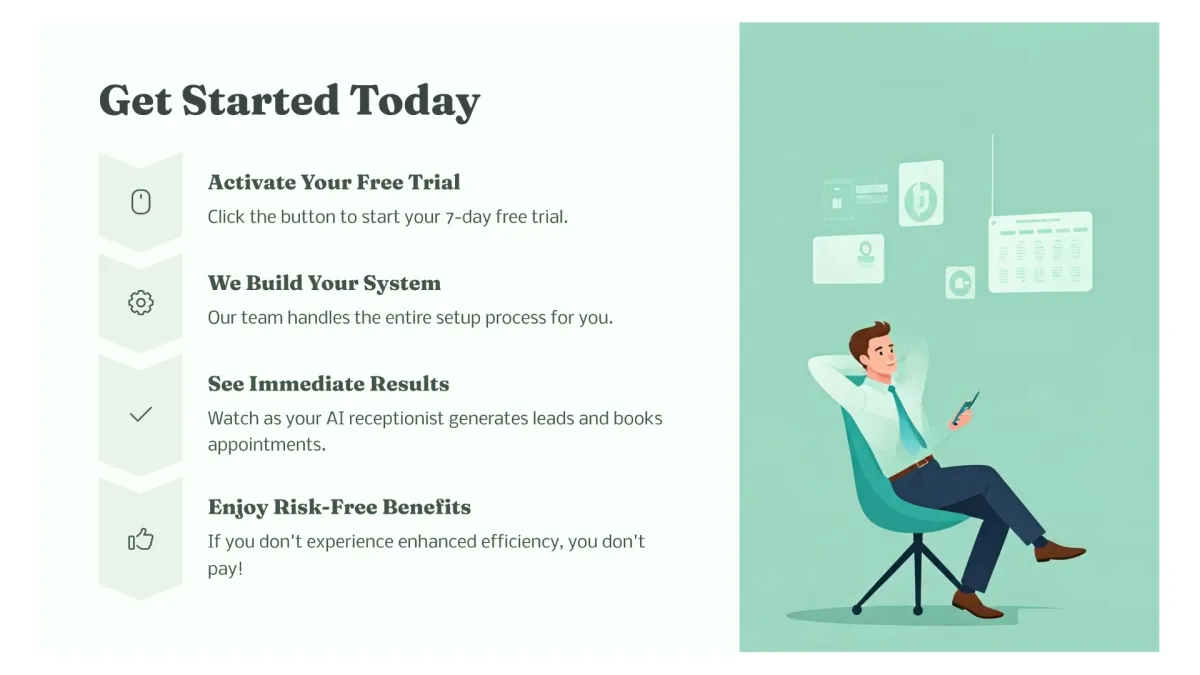 Get Started Today

Activate Your Free Trial

Click the button to start your 7-day free trial.

We Build Your System

Our team handles the entire setup process for you.

See Immediate Results

Watch as your AI receptionist generates leads and books appointments.

Enjoy Risk-Free Benefits

If you don't experience enhanced efficiency, you don't pay!